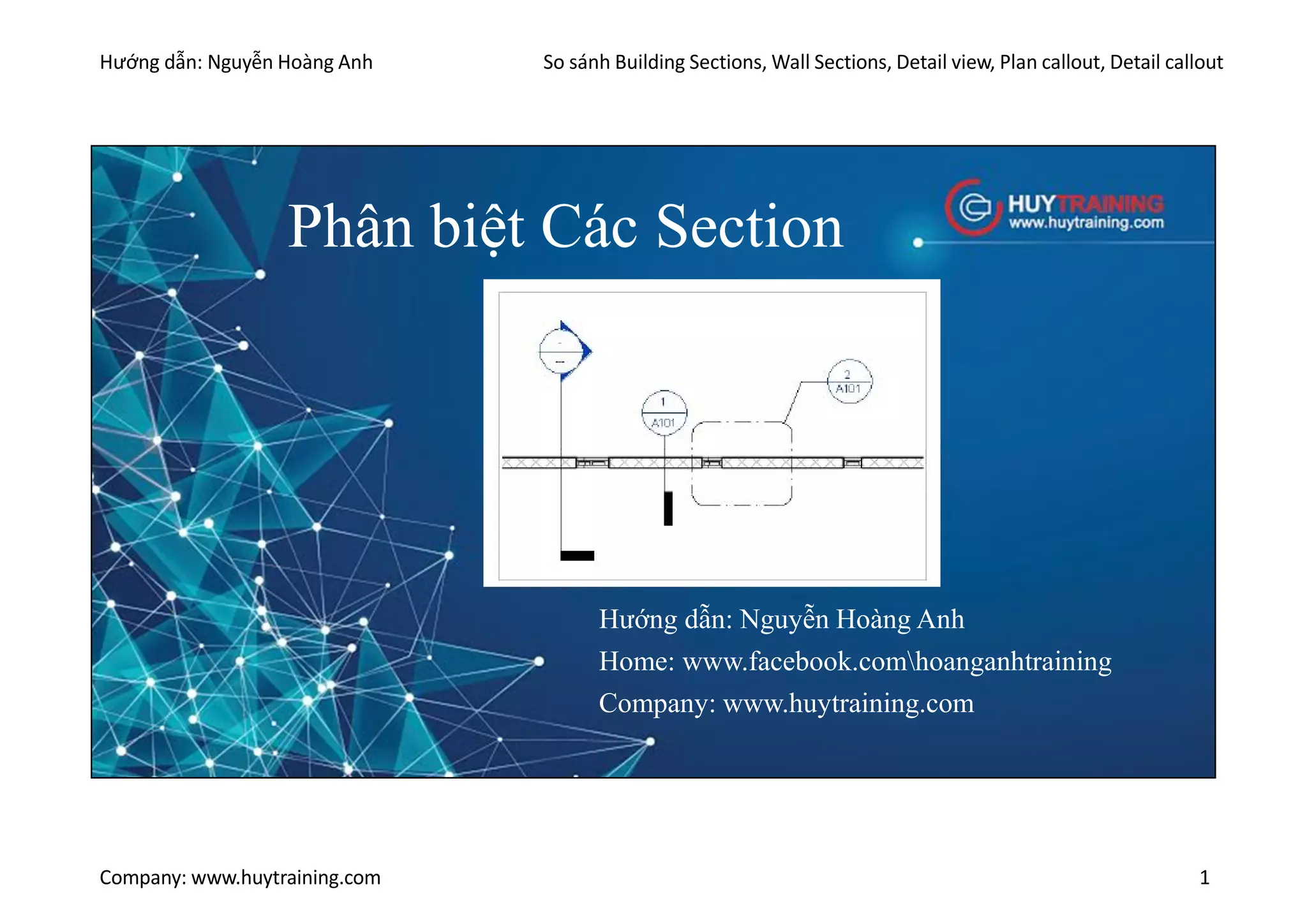 Hướng dẫn: Nguyễn Hoàng Anh

So sánh Building Sections, Wall Sections, Detail view, Plan callout, Detail callout

Phân biệt Các Section

HUYTRAINING
www.huytraining.com

1
A101

2
A101

Hướng dẫn: Nguyễn Hoàng Anh
Home: www.facebook.com\hoanganhtraining
Company: www.huytraining.com

Company: www.huytraining.com

1